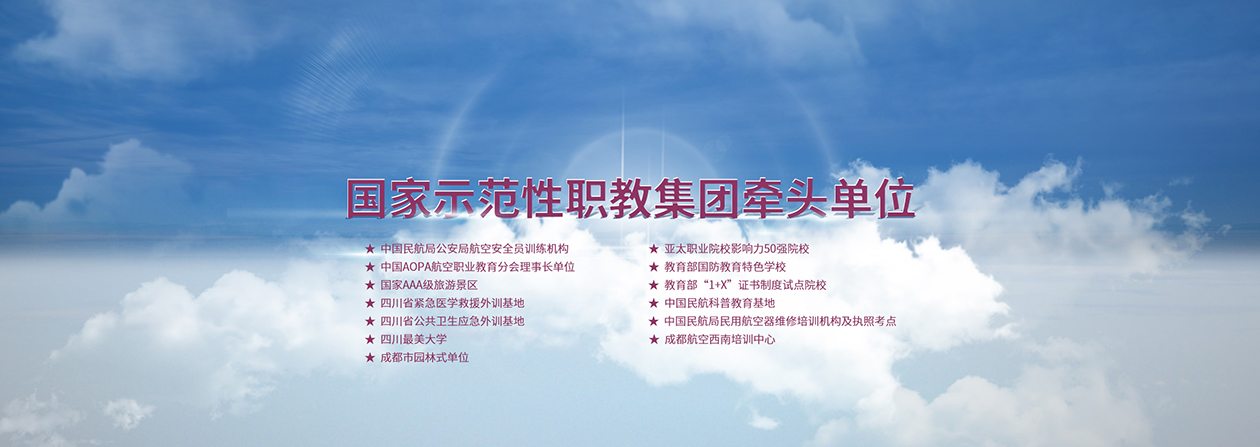 国家示范性职教集团牵头单位

★ 中国民航局公安局航空安全员训练机构
★ 中国AOPA航空职业教育分会理事长单位
★ 国家AAA级旅游景区
★ 四川省紧急医学救援外训基地
★ 四川省公共卫生应急外训基地
★ 四川最美大学
★ 成都市园林式单位

★ 亚太职业院校影响力50强院校
★ 教育部国防教育特色学校
★ 教育部“1+X”证书制度试点院校
★ 中国民航科普教育基地
★ 中国民航局民用航空器维修培训机构及执照考点
★ 成都航空西南培训中心